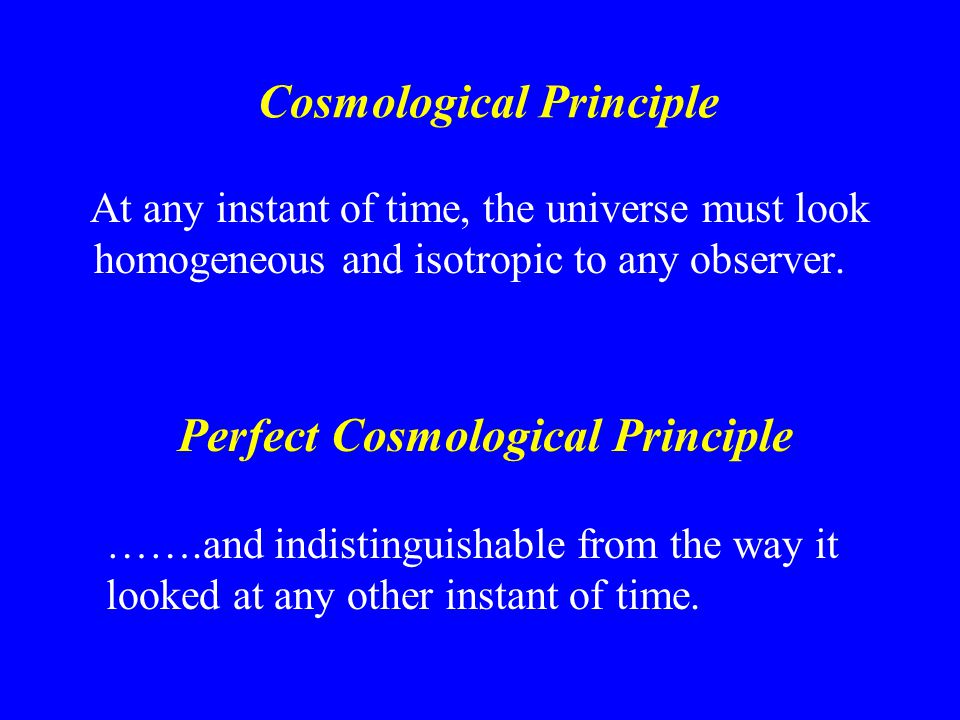 Cosmological Principle

At any instant of time, the universe must look homogeneous and isotropic to any observer.

Perfect Cosmological Principle

…….and indistinguishable from the way it looked at any other instant of time.